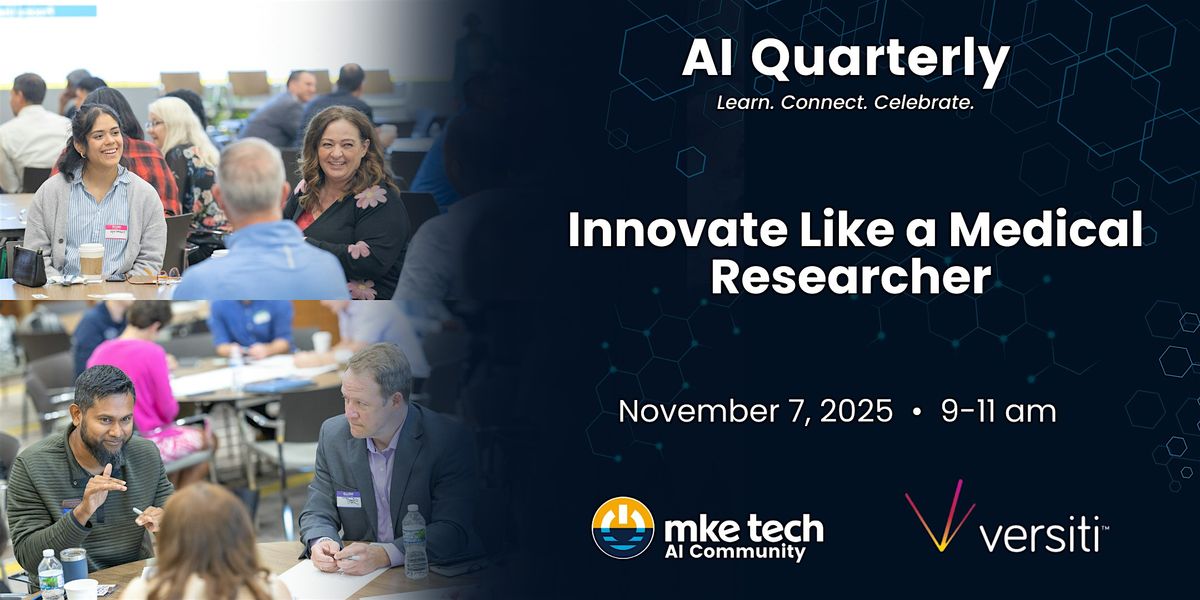 AI Quarterly

Learn. Connect. Celebrate.

Innovate Like a Medical Researcher

November 7, 2025 • 9-11 am

mke tech
AI Community

versiti™